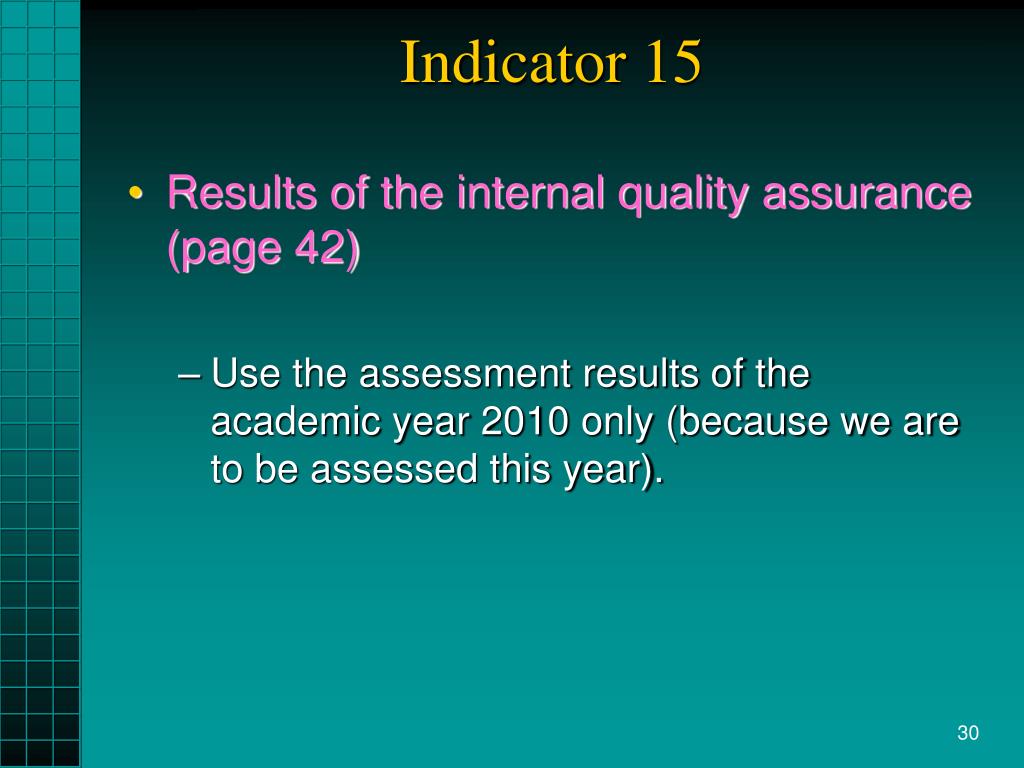 Indicator 15

• Results of the internal quality assurance (page 42)

– Use the assessment results of the academic year 2010 only (because we are to be assessed this year).

30